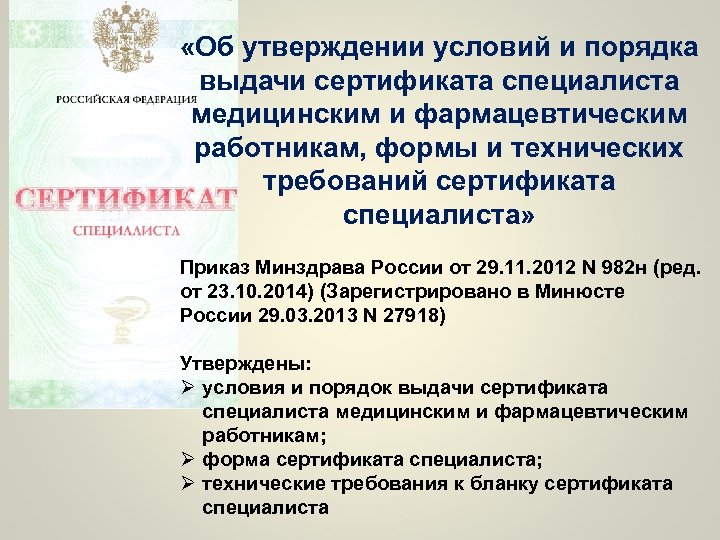 РОССИЙСКАЯ ФЕДЕРАЦИЯ

СЕРТИФИКАТ

СПЕЦИАЛИСТА

«Об утверждении условий и порядка выдачи сертификата специалиста медицинским и фармацевтическим работникам, формы и технических требований сертификата специалиста»

Приказ Минздрава России от 29.11.2012 N 982н (ред. от 23.10.2014) (Зарегистрировано в Минюсте России 29.03.2013 N 27918)

Утверждены:
➢ условия и порядок выдачи сертификата специалиста медицинским и фармацевтическим работникам;
➢ форма сертификата специалиста;
➢ технические требования к бланку сертификата специалиста